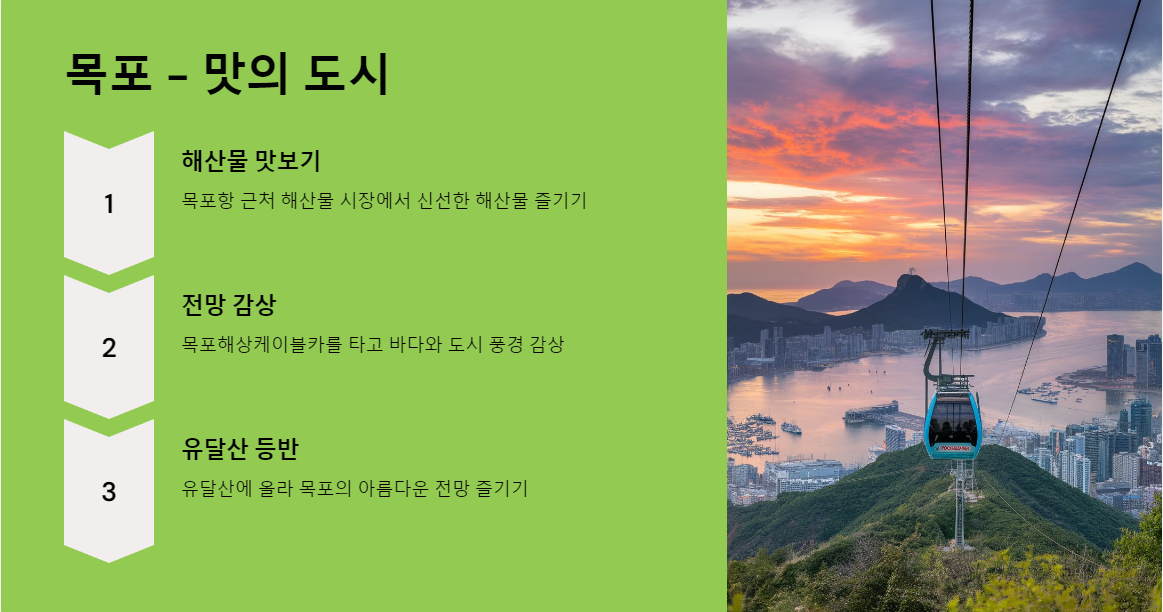 목포 - 맛의 도시

1

해산물 맛보기

목포항 근처 해산물 시장에서 신선한 해산물 즐기기

2

전망 감상

목포해상케이블카를 타고 바다와 도시 풍경 감상

3

유달산 등반

유달산에 올라 목포의 아름다운 전망 즐기기